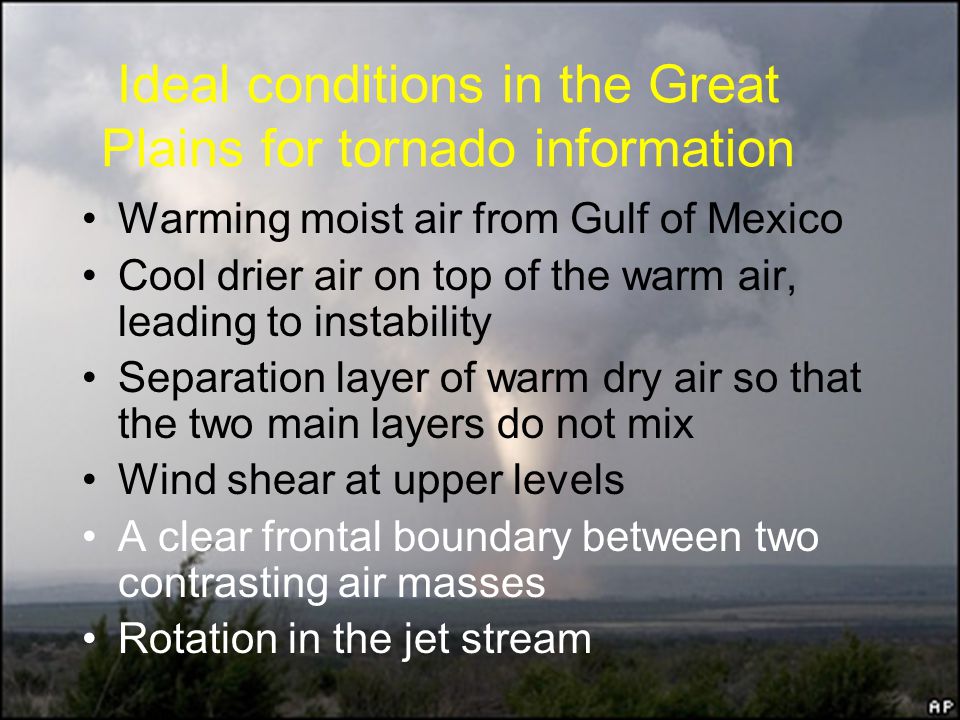 Ideal conditions in the Great Plains for tornado information

• Warming moist air from Gulf of Mexico
• Cool drier air on top of the warm air, leading to instability
• Separation layer of warm dry air so that the two main layers do not mix
• Wind shear at upper levels
• A clear frontal boundary between two contrasting air masses
• Rotation in the jet stream

AP